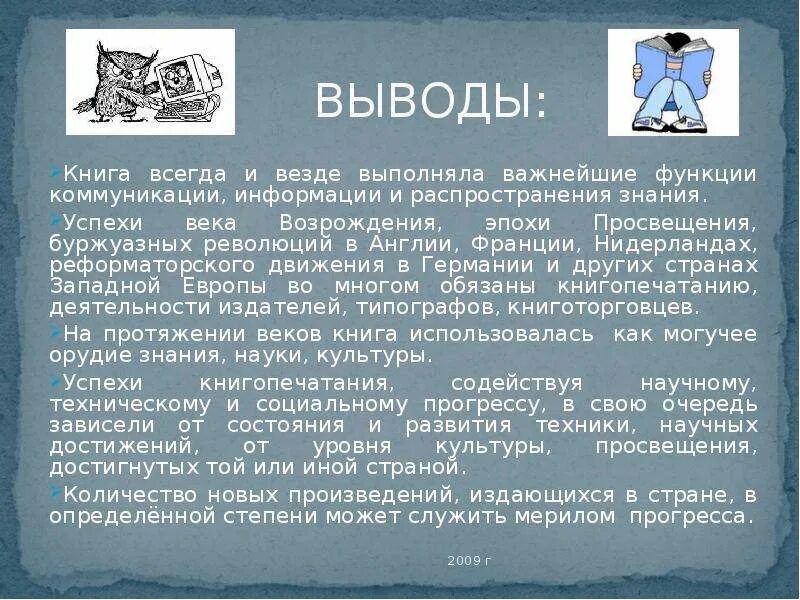 ВЫВОДЫ:

Книга всегда и везде выполняла важнейшие функции коммуникации, информации и распространения знания.

Успехи века Возрождения, эпохи Просвещения, буржуазных революций в Англии, Франции, Нидерландах, реформаторского движения в Германии и других странах Западной Европы во многом обязаны книгопечатанию, деятельности издателей, типографов, книготорговцев.

На протяжении веков книга использовалась как могучее орудие знания, науки, культуры.

Успехи книгопечатания, содействуя научному, техническому и социальному прогрессу, в свою очередь зависели от состояния и развития техники, научных достижений, от уровня культуры, просвещения, достигнутых той или иной страной.

Количество новых произведений, издающихся в стране, в определённой степени может служить мерилом прогресса.

2009 г